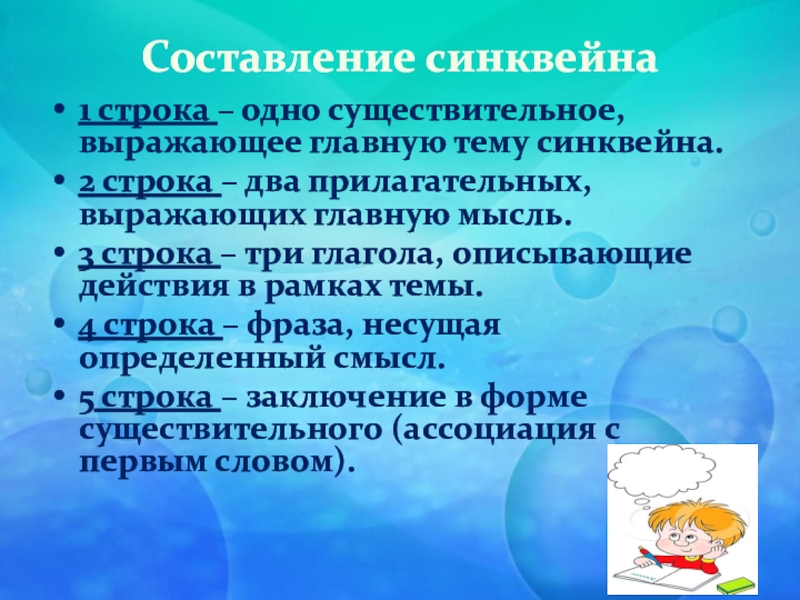 Составление синквейна

• 1 строка – одно существительное, выражающее главную тему синквейна.
• 2 строка – два прилагательных, выражающих главную мысль.
• 3 строка – три глагола, описывающие действия в рамках темы.
• 4 строка – фраза, несущая определенный смысл.
• 5 строка – заключение в форме существительного (ассоциация с первым словом).